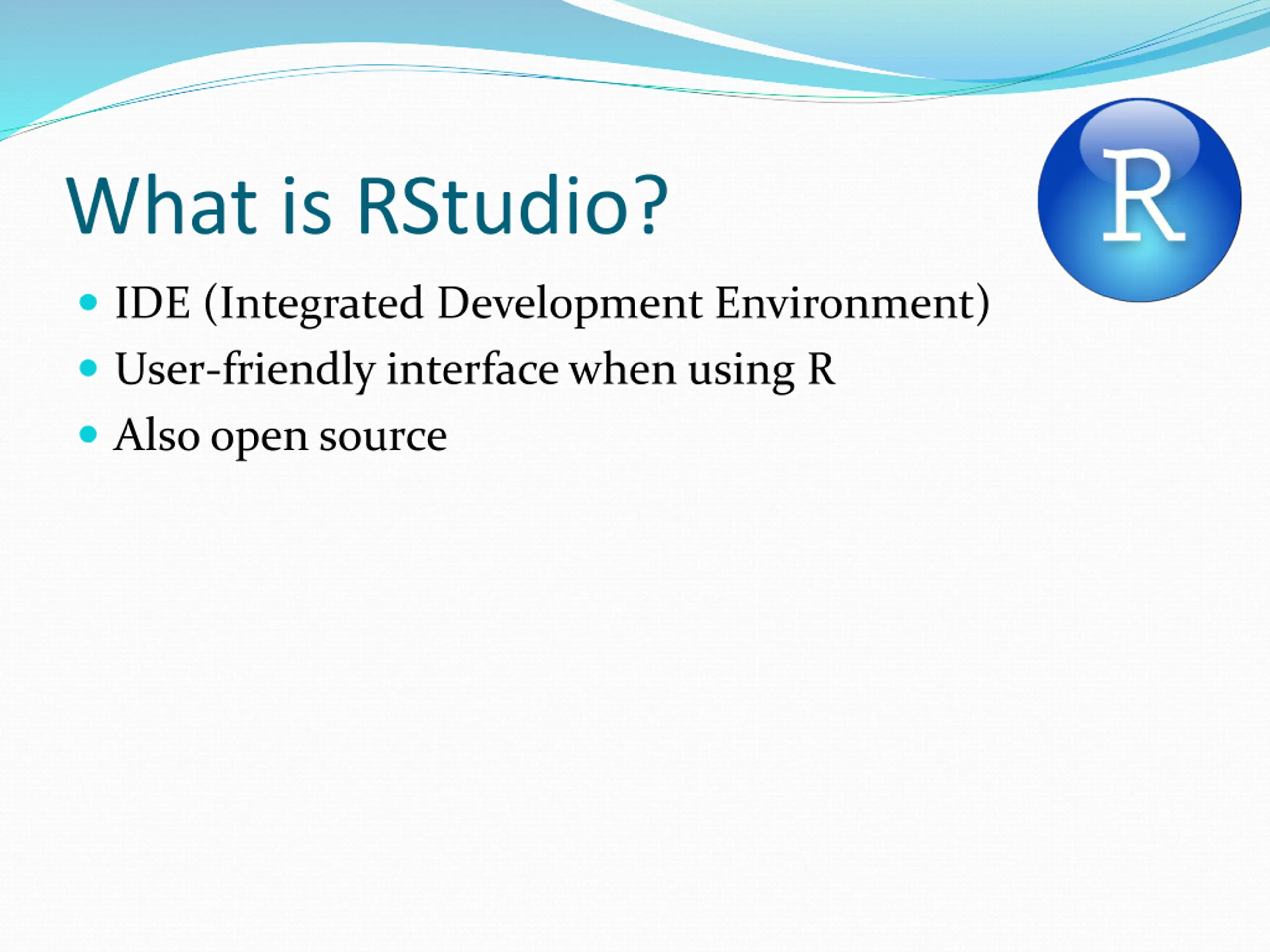 What is RStudio?

R

- IDE (Integrated Development Environment)
- User-friendly interface when using R
- Also open source